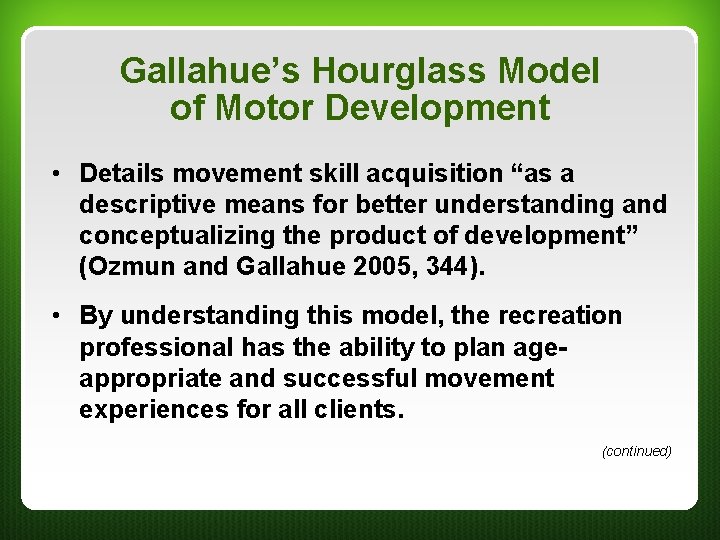 Gallahue's Hourglass Model of Motor Development

• Details movement skill acquisition "as a descriptive means for better understanding and conceptualizing the product of development" (Ozmun and Gallahue 2005, 344).

• By understanding this model, the recreation professional has the ability to plan age-appropriate and successful movement experiences for all clients.

(continued)